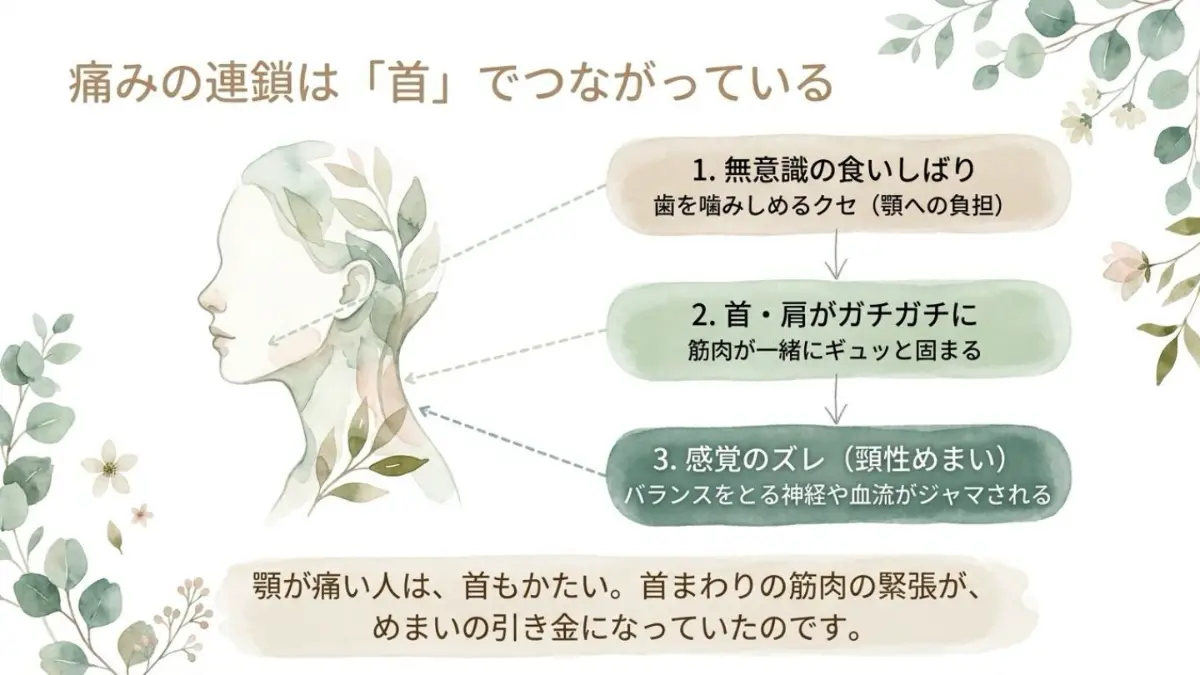 痛みの連鎖は「首」でつながっている

1. 無意識の食いしばり
歯を噛みしめるクセ（顎への負担）

2. 首・肩がガチガチに
筋肉が一緒にギュッと固まる

3. 感覚のズレ（頸性めまい）
バランスをとる神経や血流がジャマされる

顎が痛い人は、首もかたい。首まわりの筋肉の緊張が、めまいの引き金になっていたのです。